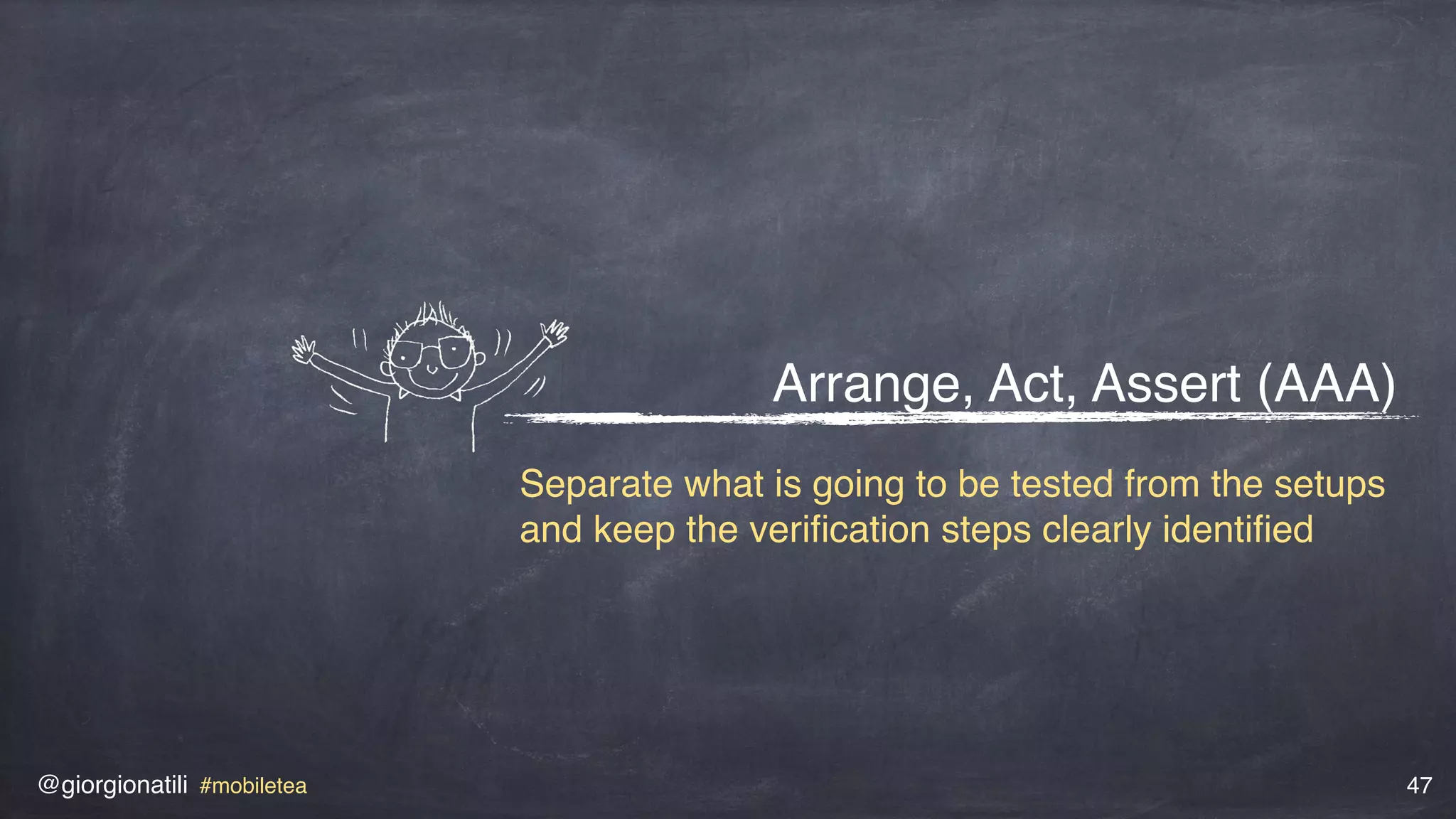 Arrange, Act, Assert (AAA)

Separate what is going to be tested from the setups and keep the verification steps clearly identified

@giorgionatili #mobiletea

47